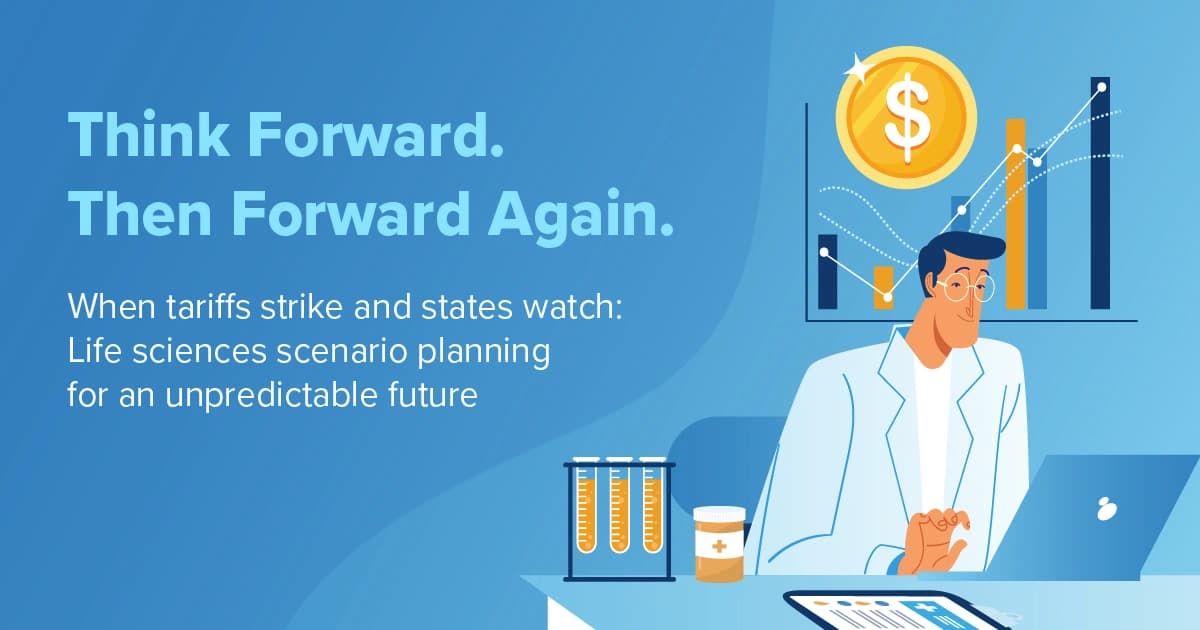 Think Forward.
Then Forward Again.

When tariffs strike and states watch: Life sciences scenario planning for an unpredictable future

$